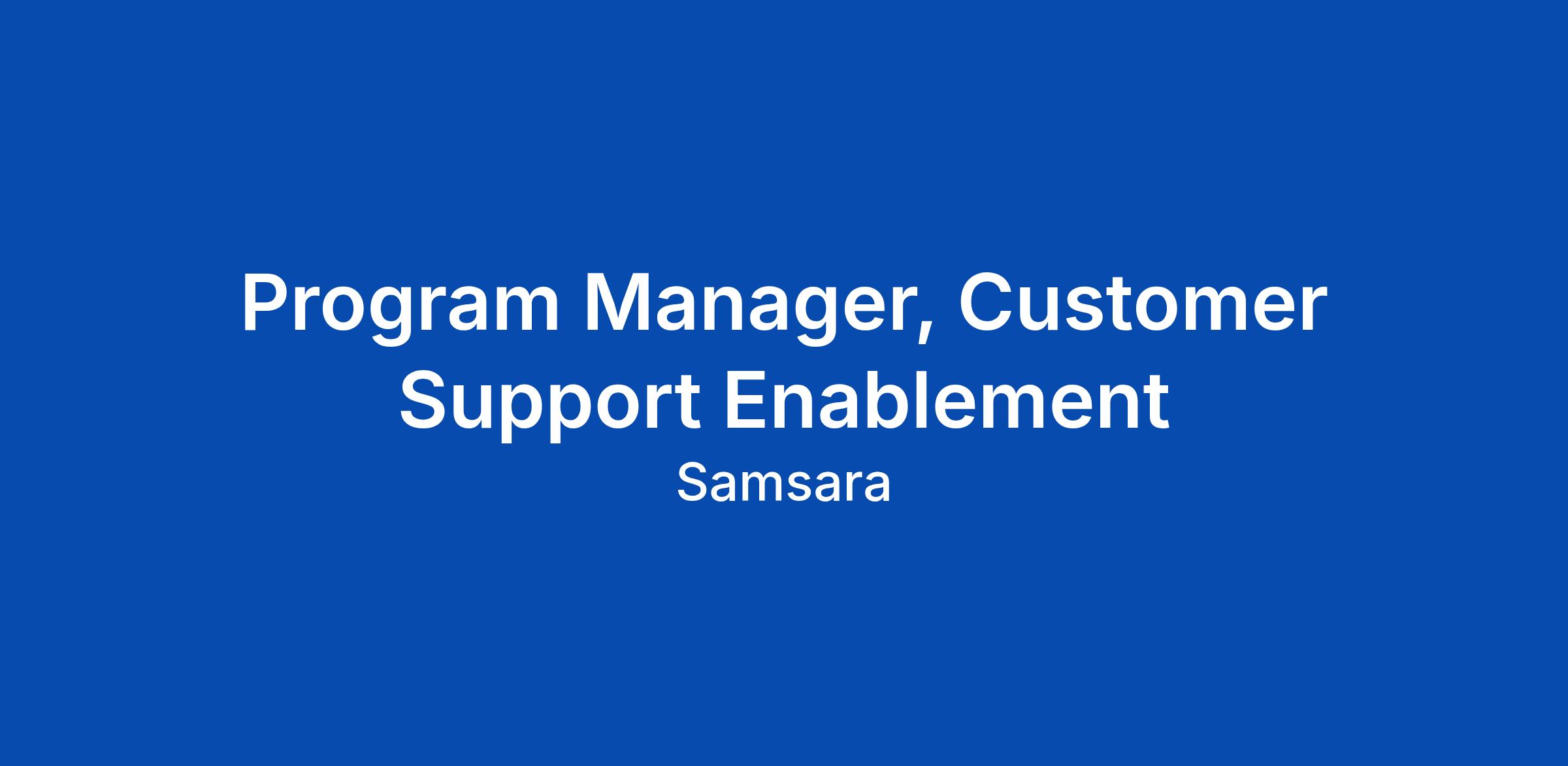 Program Manager, Customer Support Enablement

Samsara